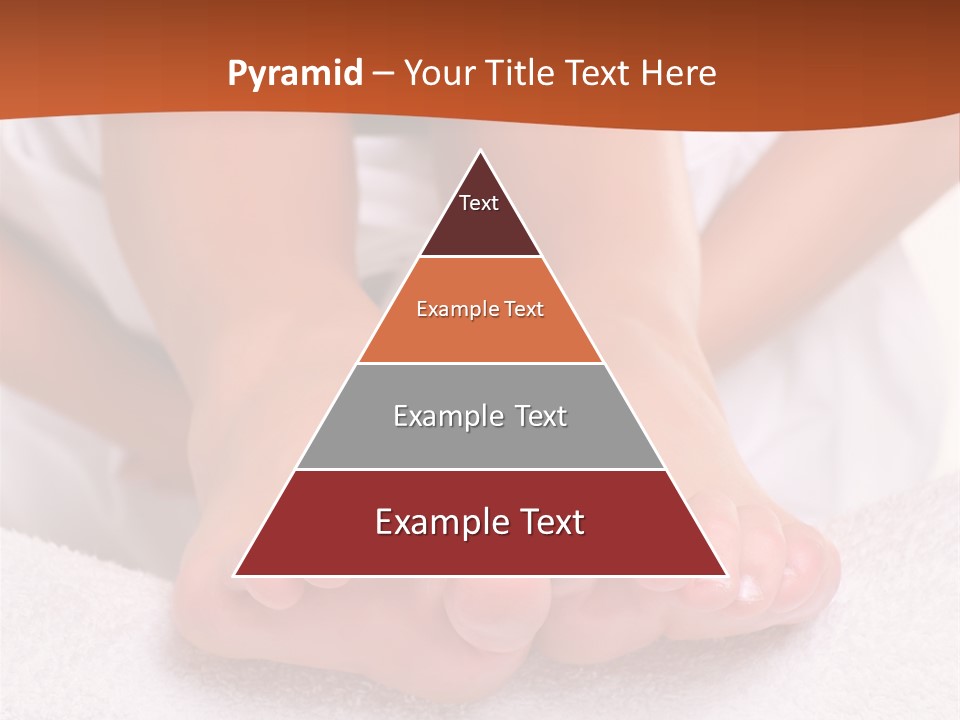 Pyramid – Your Title Text Here

Text

Example Text

Example Text

Example Text